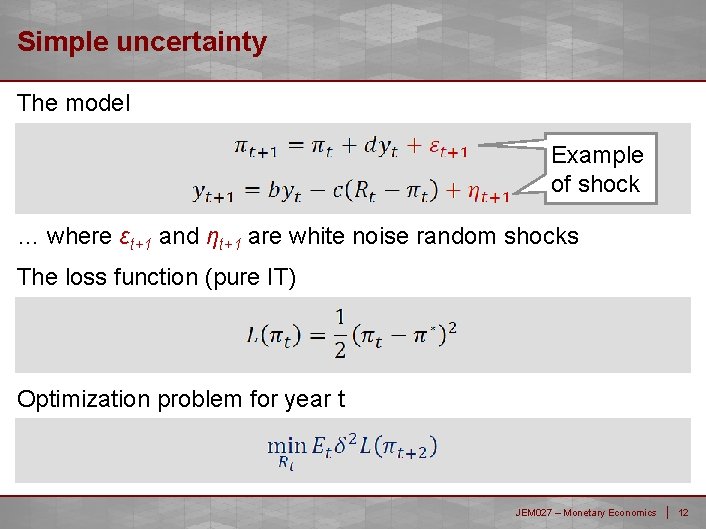 Simple uncertainty

The model

$\pi_{t+1} = \pi_t + dy_t + \varepsilon_{t+1}$

$y_{t+1} = by_t - c(R_t - \pi_t) + \eta_{t+1}$

Example of shock

... where $\varepsilon_{t+1}$ and $\eta_{t+1}$ are white noise random shocks

The loss function (pure IT)

$L(\pi_t) = \frac{1}{2}(\pi_t - \pi^*)^2$

Optimization problem for year t

$\min_{R_t} E_t \delta^2 L(\pi_{t+2})$

JEM027 – Monetary Economics | 12